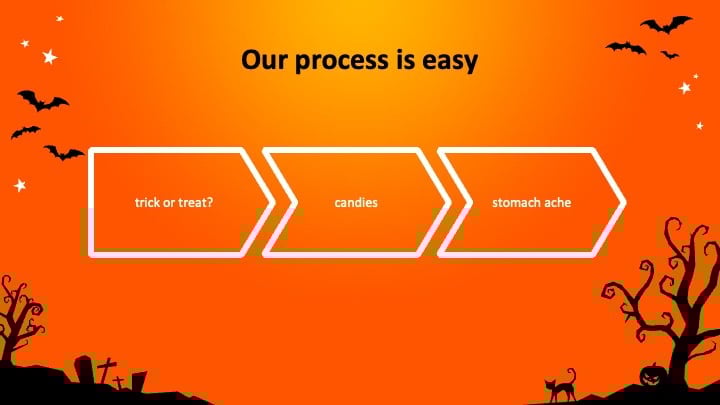 Our process is easy

trick or treat?

candies

stomach ache